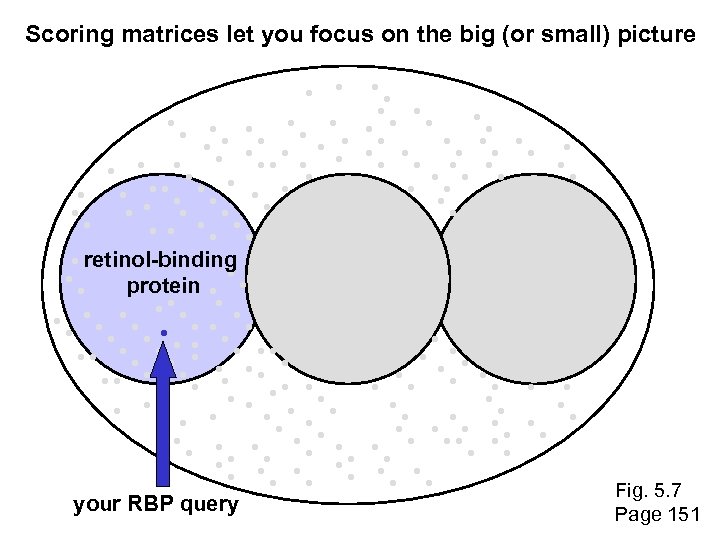 Scoring matrices let you focus on the big (or small) picture

retinol-binding protein

your RBP query

Fig. 5.7
Page 151